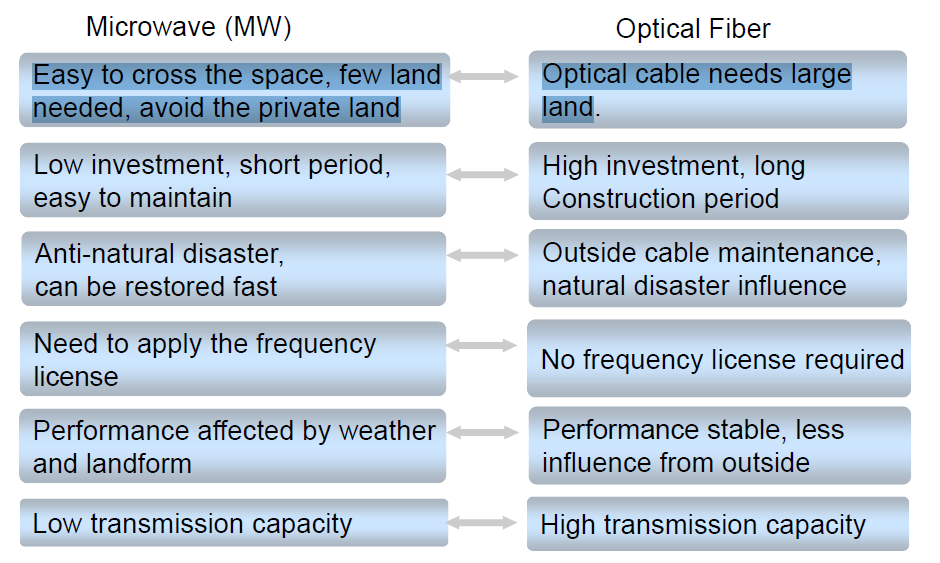 | Microwave (MW) | Optical Fiber |
|---|---|
| Easy to cross the space, few land needed, avoid the private land | Optical cable needs large land. |
| Low investment, short period, easy to maintain | High investment, long Construction period |
| Anti-natural disaster, can be restored fast | Outside cable maintenance, natural disaster influence |
| Need to apply the frequency license | No frequency license required |
| Performance affected by weather and landform | Performance stable, less influence from outside |
| Low transmission capacity | High transmission capacity |